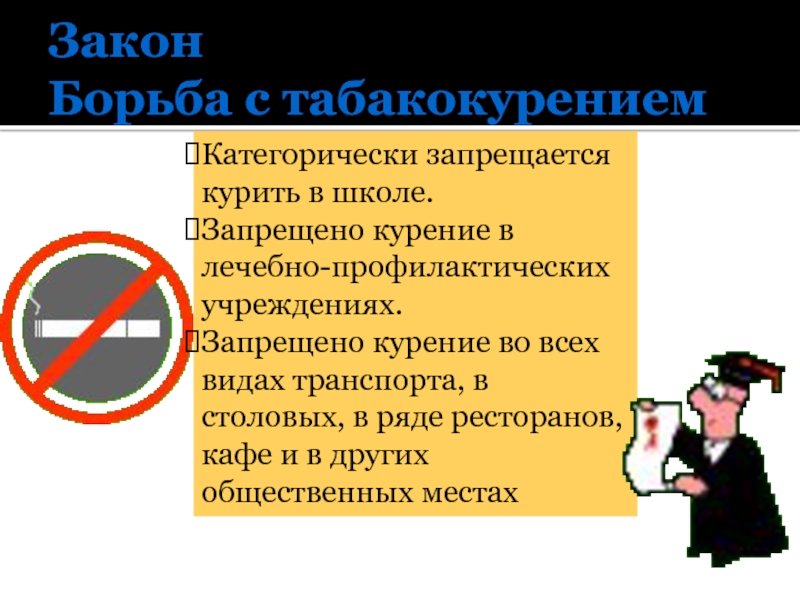 Закон
Борьба с табакокурением

Категорически запрещается курить в школе.

Запрещено курение в лечебно-профилактических учреждениях.

Запрещено курение во всех видах транспорта, в столовых, в ряде ресторанов, кафе и в других общественных местах